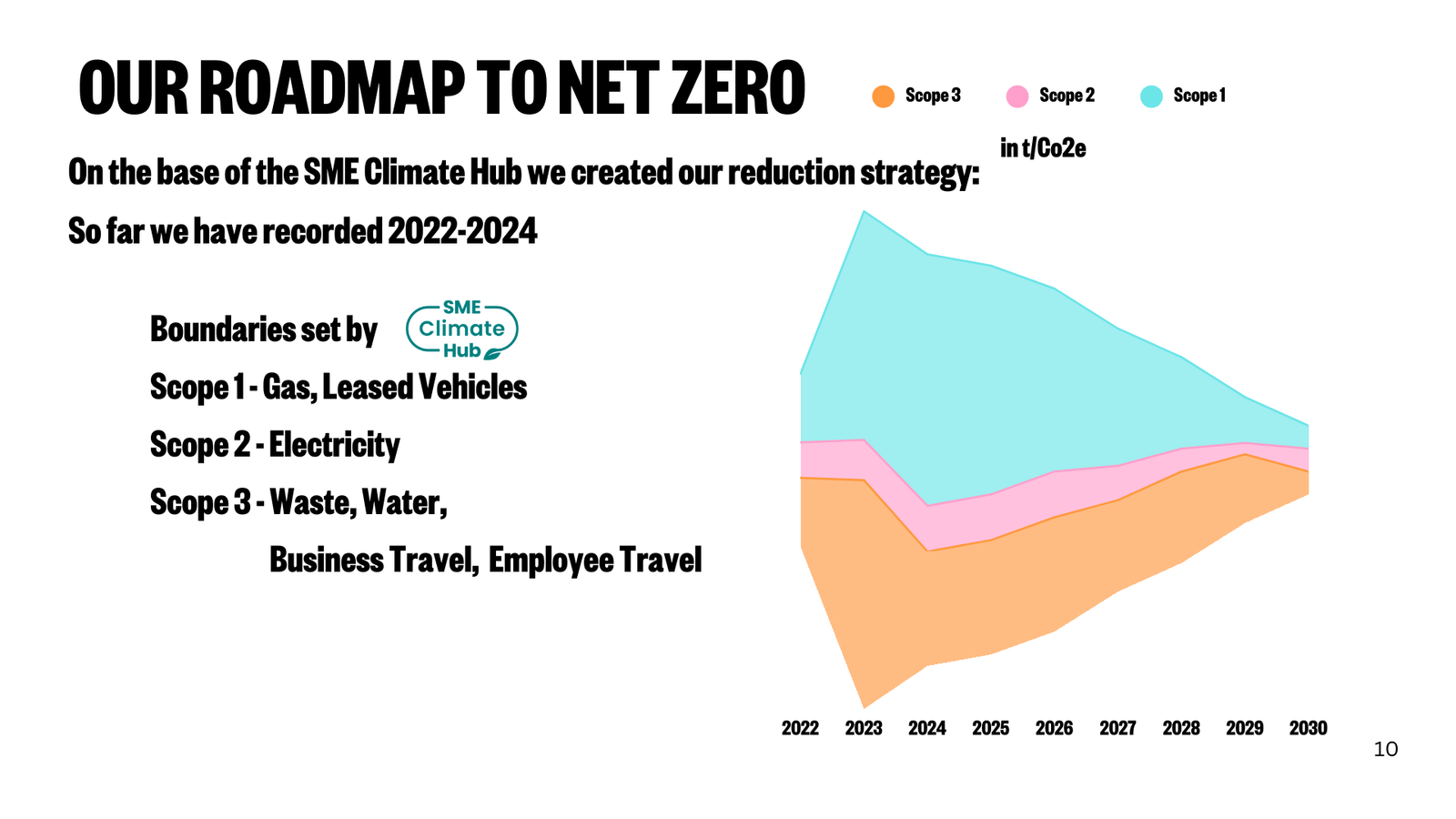 OUR ROADMAP TO NET ZERO

Scope 3 Scope 2 Scope 1

in t/Co2e

On the base of the SME Climate Hub we created our reduction strategy:

So far we have recorded 2022-2024

Boundaries set by SME Climate Hub

Scope 1 - Gas, Leased Vehicles

Scope 2 - Electricity

Scope 3 - Waste, Water,

Business Travel, Employee Travel

2022 2023 2024 2025 2026 2027 2028 2029 2030

10